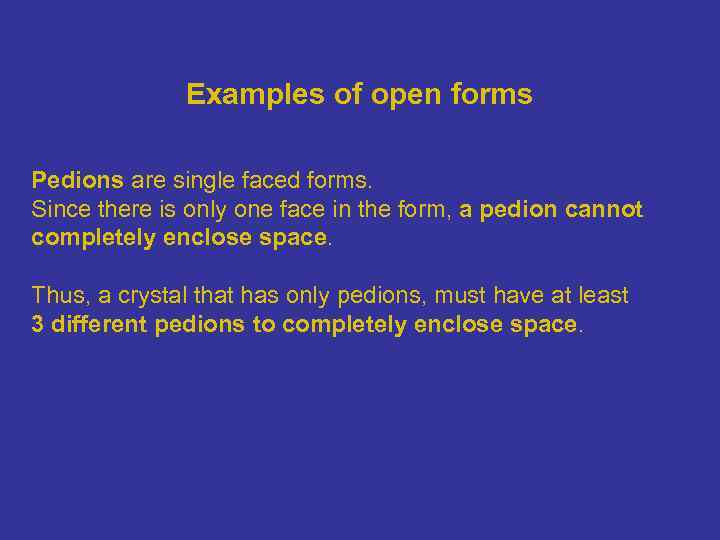 Examples of open forms

Pedions are single faced forms.
Since there is only one face in the form, a pedion cannot completely enclose space.

Thus, a crystal that has only pedions, must have at least 3 different pedions to completely enclose space.